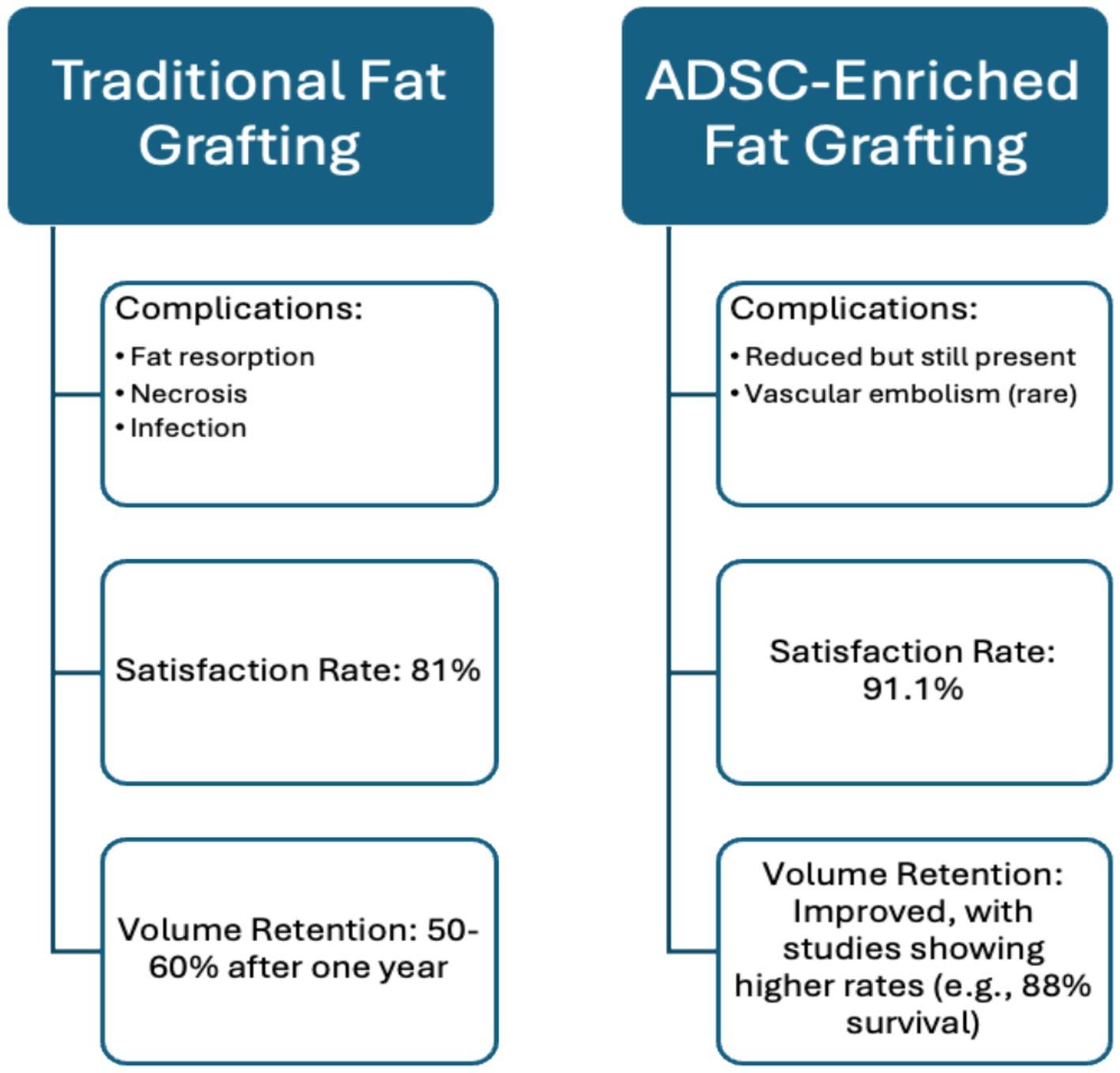 Traditional Fat Grafting

Complications:
• Fat resorption
• Necrosis
• Infection

Satisfaction Rate: 81%

Volume Retention: 50-60% after one year

ADSC-Enriched Fat Grafting

Complications:
• Reduced but still present
• Vascular embolism (rare)

Satisfaction Rate: 91.1%

Volume Retention: Improved, with studies showing higher rates (e.g., 88% survival)